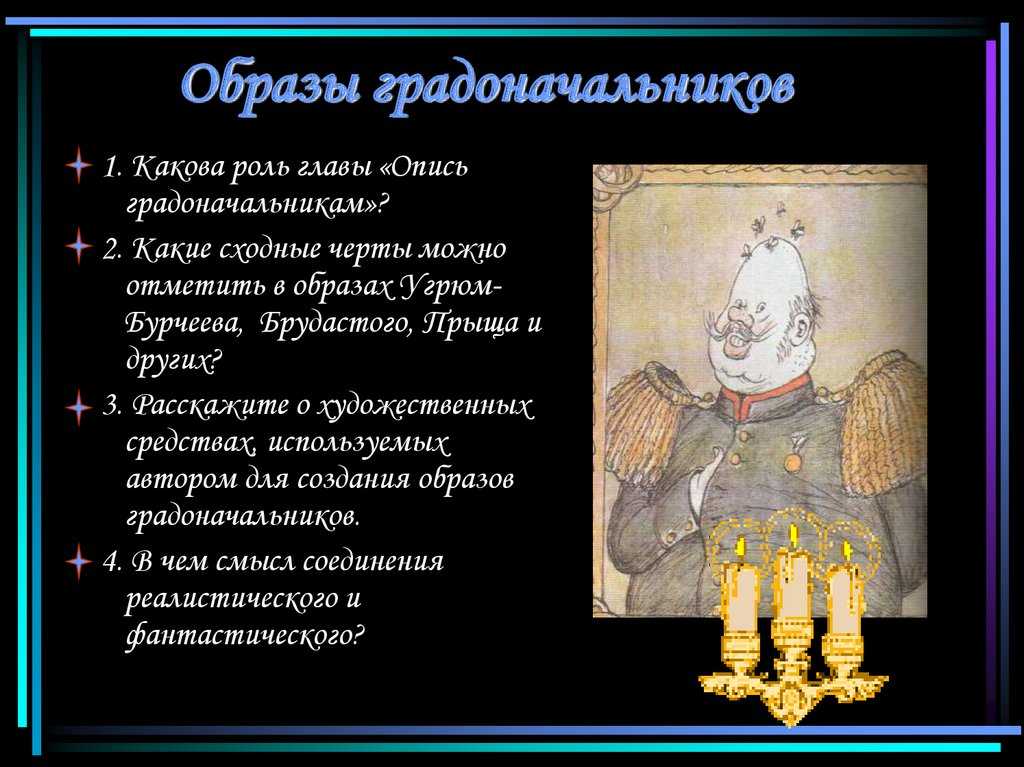 Образы градоначальников

1. Какова роль главы «Опись градоначальникам»?

2. Какие сходные черты можно отметить в образах Угрюм-Бурчеева, Брудастого, Прыща и других?

3. Расскажите о художественных средствах, используемых автором для создания образов градоначальников.

4. В чем смысл соединения реалистического и фантастического?